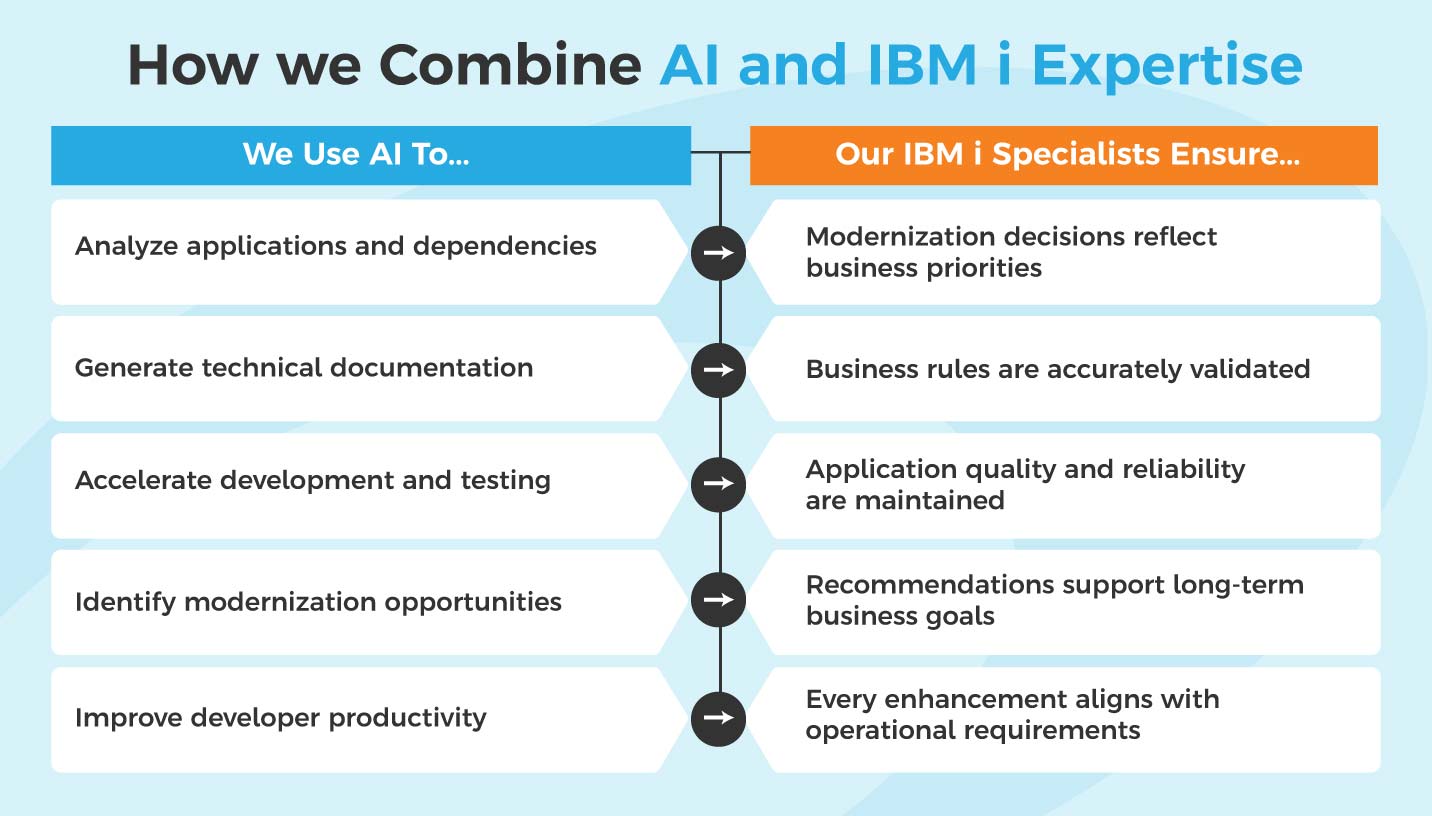 How we Combine AI and IBM i Expertise

| We Use AI To... | Our IBM i Specialists Ensure... |
|---|---|
| Analyze applications and dependencies | Modernization decisions reflect business priorities |
| Generate technical documentation | Business rules are accurately validated |
| Accelerate development and testing | Application quality and reliability are maintained |
| Identify modernization opportunities | Recommendations support long-term business goals |
| Improve developer productivity | Every enhancement aligns with operational requirements |